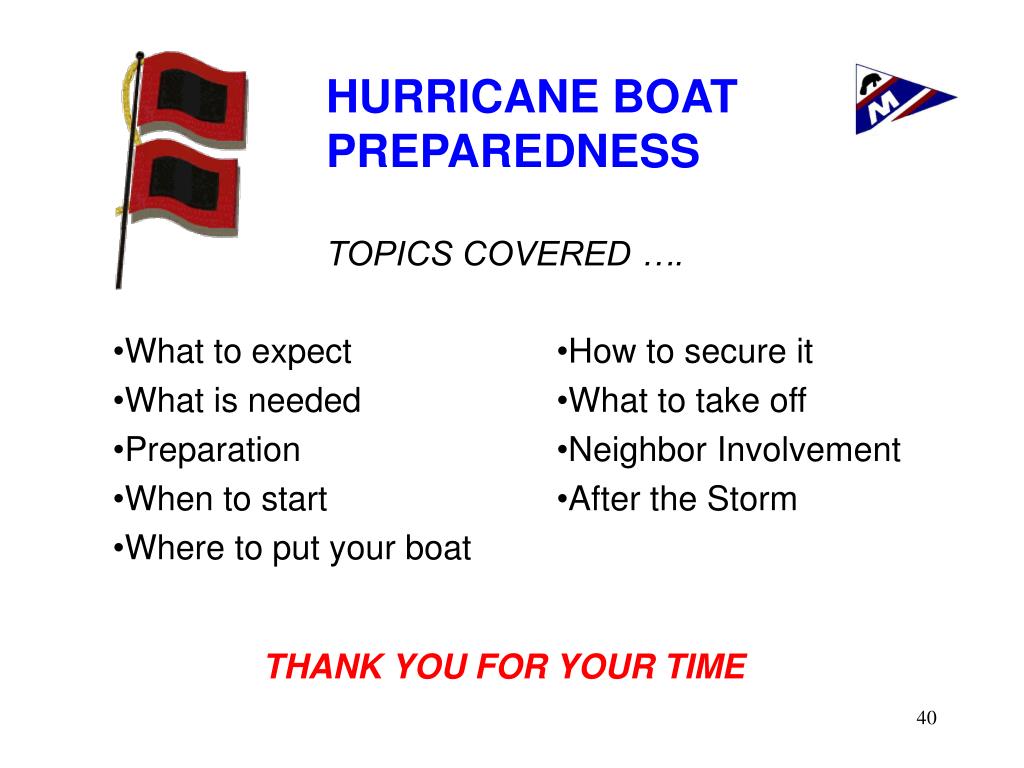 HURRICANE BOAT PREPAREDNESS

TOPICS COVERED ….

•What to expect
•What is needed
•Preparation
•When to start
•Where to put your boat

•How to secure it
•What to take off
•Neighbor Involvement
•After the Storm

THANK YOU FOR YOUR TIME

40